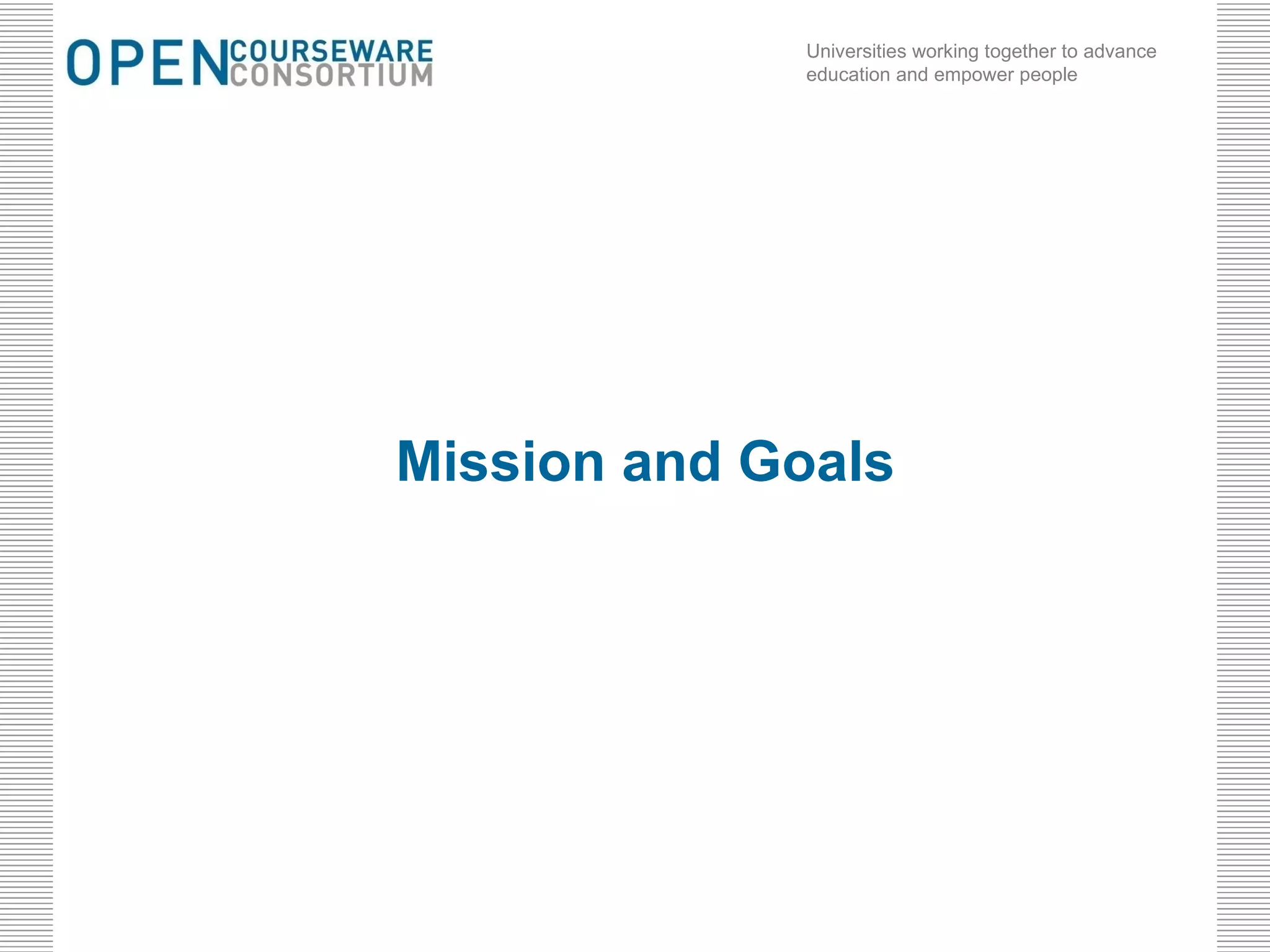 OPEN COURSEWARE CONSORTIUM

Universities working together to advance education and empower people

Mission and Goals